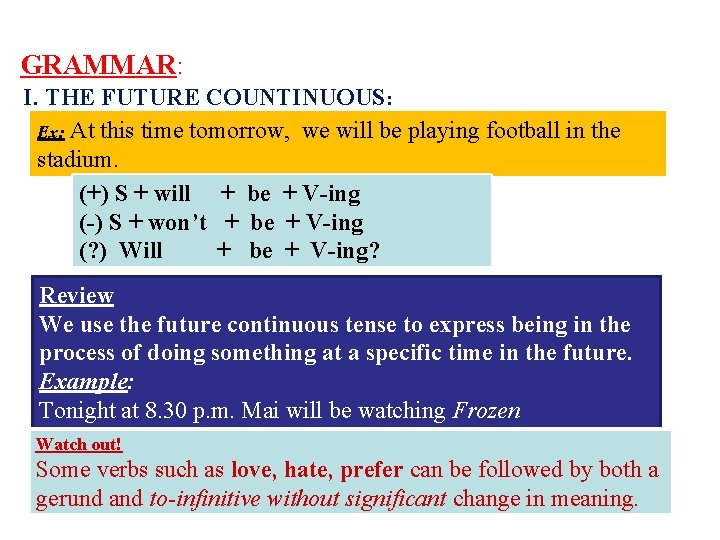 GRAMMAR:

I. THE FUTURE COUNTINUOUS:

Ex: At this time tomorrow, we will be playing football in the stadium.

(+) S + will + be + V-ing
(-) S + won't + be + V-ing
(?) Will + be + V-ing?

Review

We use the future continuous tense to express being in the process of doing something at a specific time in the future.

Example:

Tonight at 8.30 p.m. Mai will be watching Frozen

Watch out!

Some verbs such as love, hate, prefer can be followed by both a gerund and to-infinitive without significant change in meaning.